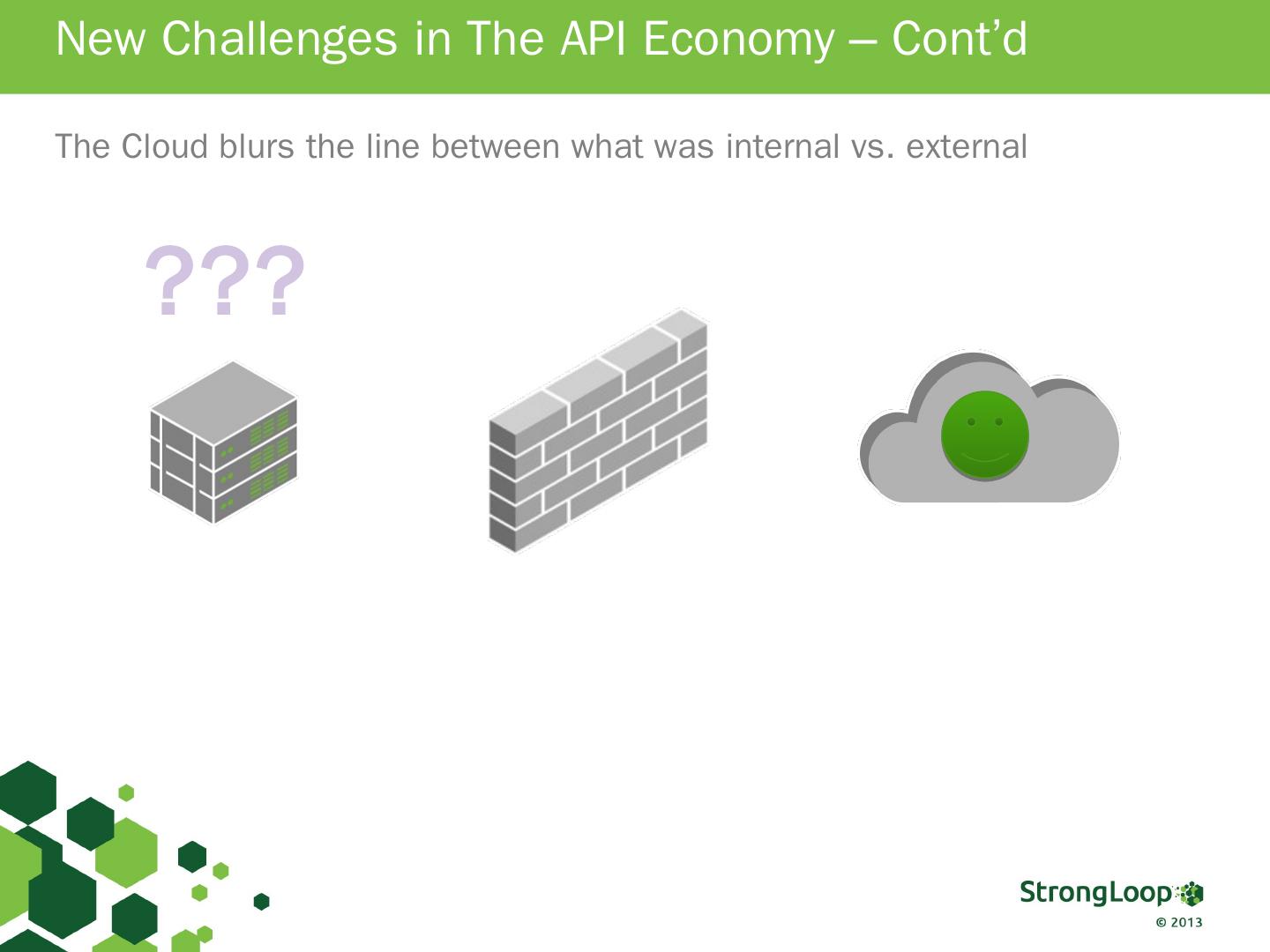 New Challenges in The API Economy – Cont'd

The Cloud blurs the line between what was internal vs. external

???

StrongLoop

© 2013